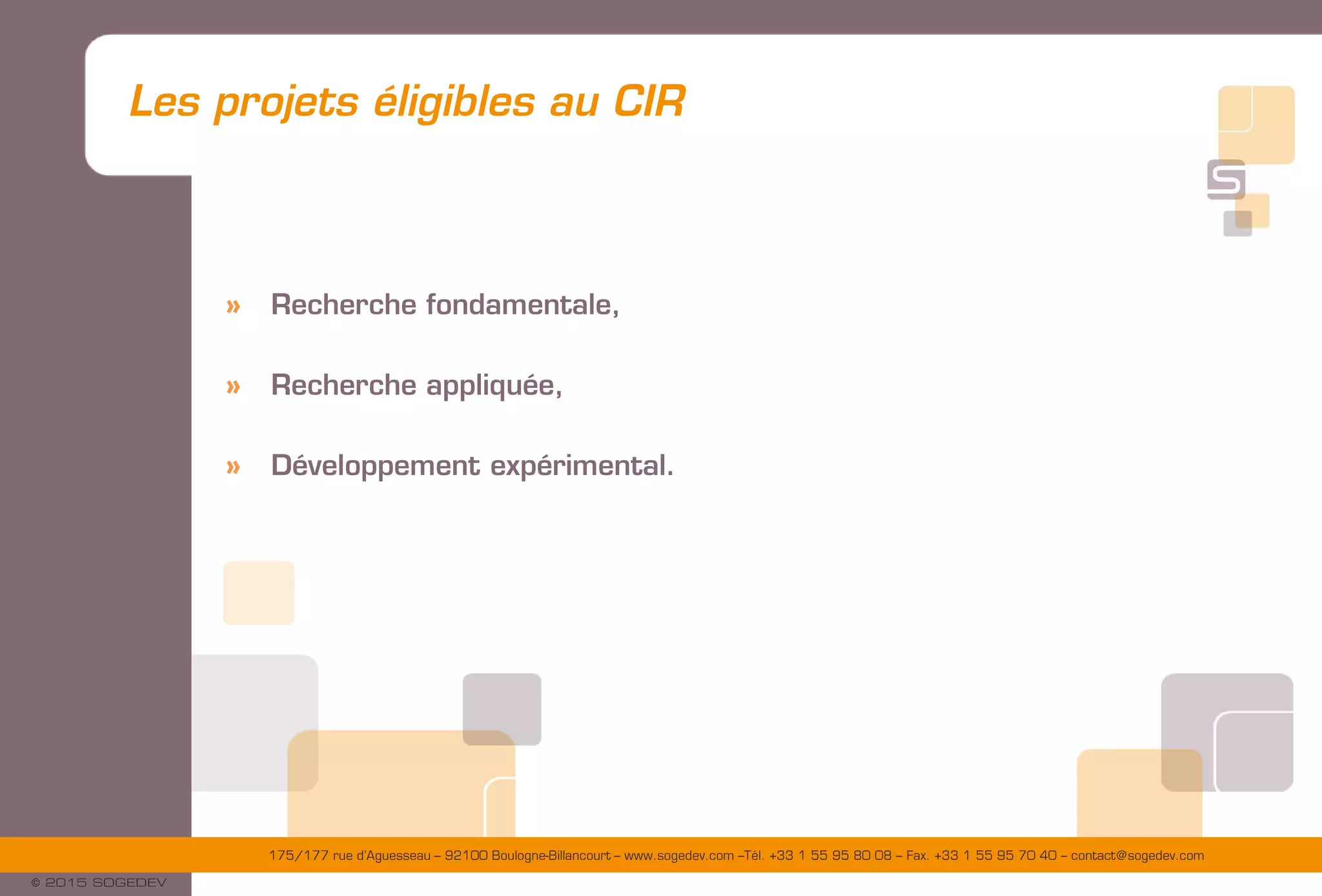 Les projets éligibles au CIR

» Recherche fondamentale,

» Recherche appliquée,

» Développement expérimental.

175/177 rue d'Aguesseau – 92100 Boulogne-Billancourt – www.sogedev.com –Tél. +33 1 55 95 80 08 – Fax. +33 1 55 95 70 40 – contact@sogedev.com

© 2015 SOGEDEV